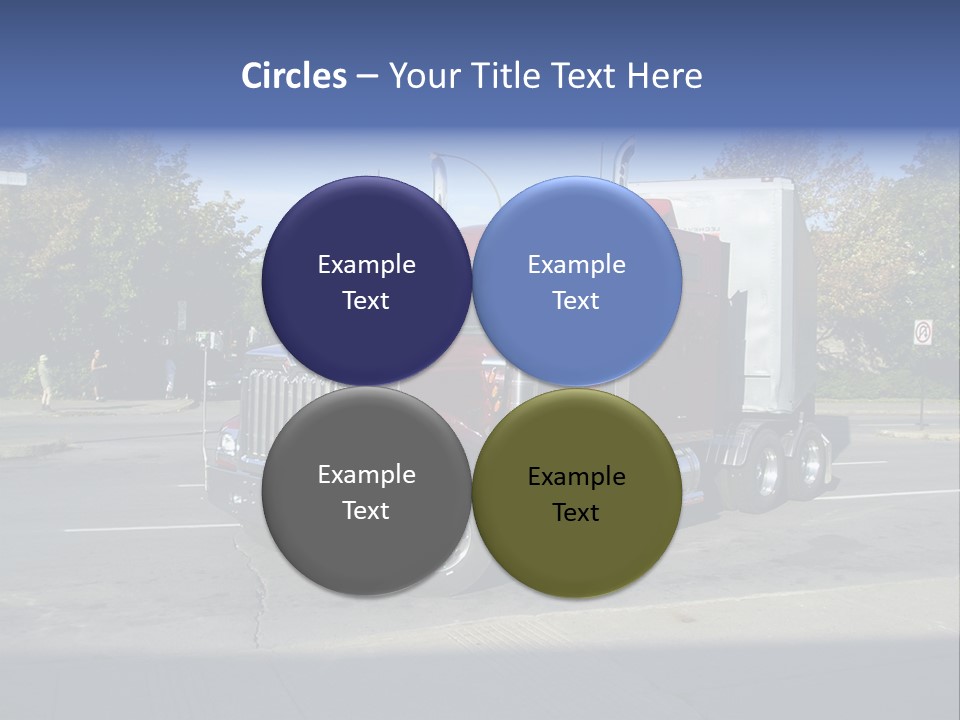 Circles – Your Title Text Here

Example Text

Example Text

Example Text

Example Text